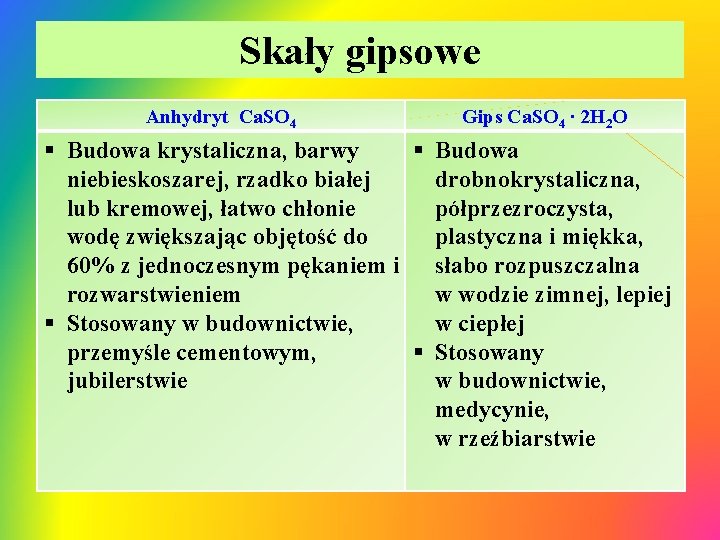 Skały gipsowe

| Anhydryt $CaSO_4$ | Gips $CaSO_4 \cdot 2H_2O$ |
|---|---|
| ▪ Budowa krystaliczna, barwy niebieskoszarej, rzadko białej lub kremowej, łatwo chłonie wodę zwiększając objętość do 60% z jednoczesnym pękaniem i rozwarstwieniem ▪ Stosowany w budownictwie, przemyśle cementowym, jubilerstwie | ▪ Budowa drobnokrystaliczna, półprzezroczysta, plastyczna i miękka, słabo rozpuszczalna w wodzie zimnej, lepiej w ciepłej ▪ Stosowany w budownictwie, medycynie, w rzeźbiarstwie |